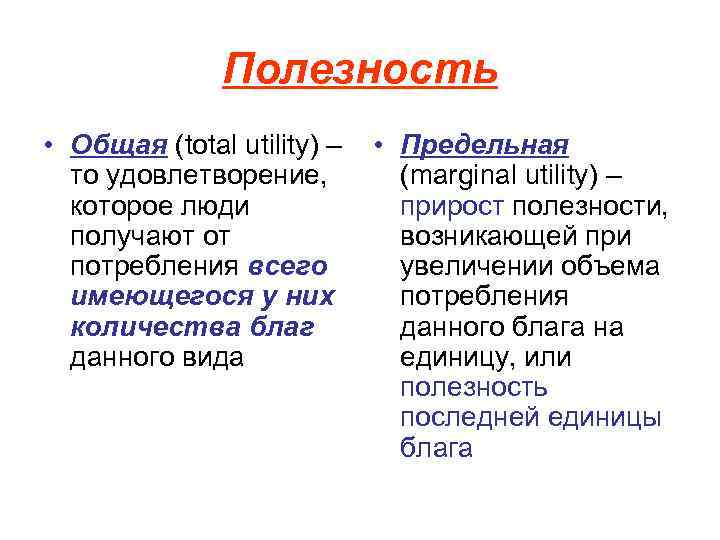 Полезность

• Общая (total utility) – то удовлетворение, которое люди получают от потребления всего имеющегося у них количества благ данного вида

• Предельная (marginal utility) – прирост полезности, возникающей при увеличении объема потребления данного блага на единицу, или полезность последней единицы блага